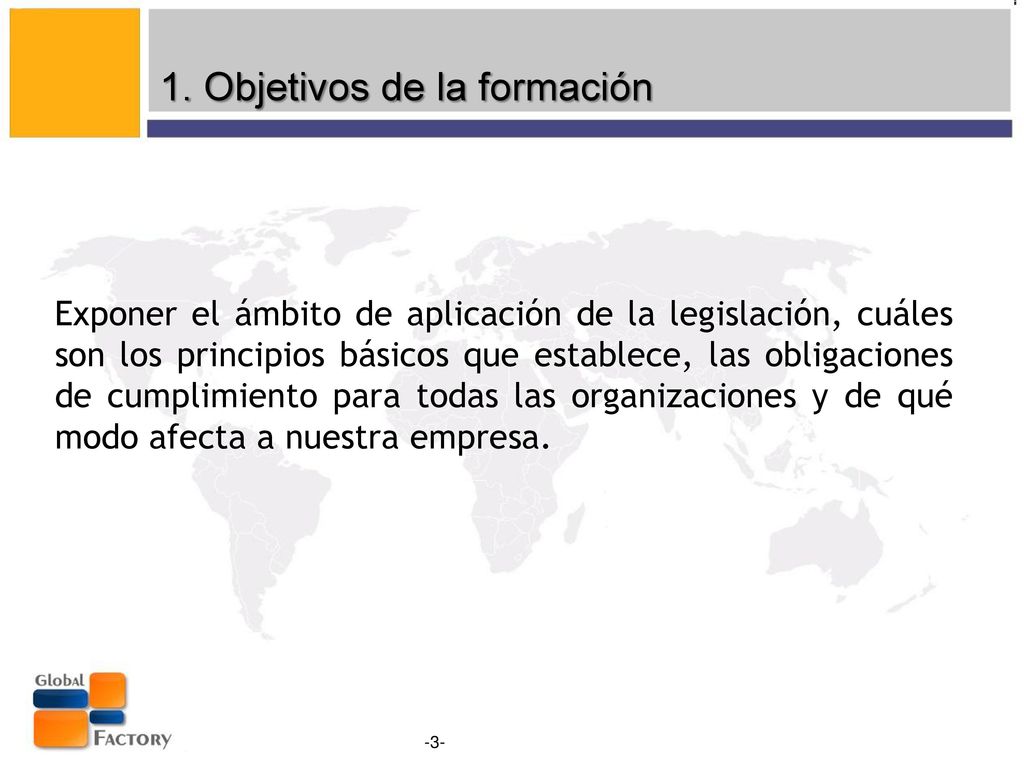 1. Objetivos de la formación

Exponer el ámbito de aplicación de la legislación, cuáles son los principios básicos que establece, las obligaciones de cumplimiento para todas las organizaciones y de qué modo afecta a nuestra empresa.

Global Factory

-3-